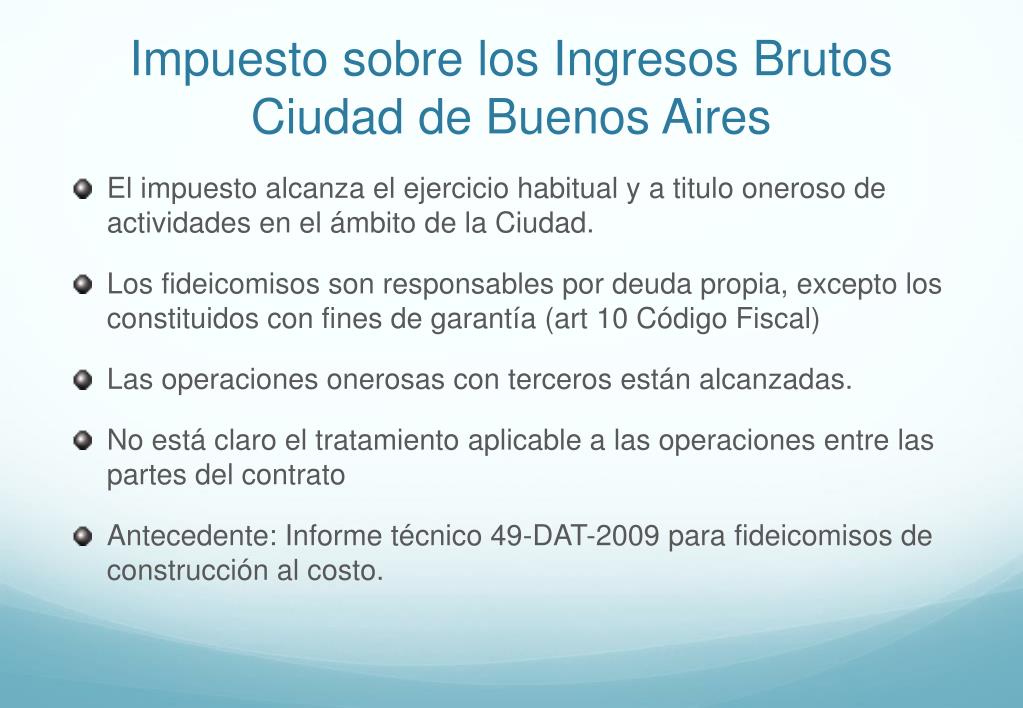 Impuesto sobre los Ingresos Brutos Ciudad de Buenos Aires

El impuesto alcanza el ejercicio habitual y a titulo oneroso de actividades en el ámbito de la Ciudad.

Los fideicomisos son responsables por deuda propia, excepto los constituidos con fines de garantía (art 10 Código Fiscal)

Las operaciones onerosas con terceros están alcanzadas.

No está claro el tratamiento aplicable a las operaciones entre las partes del contrato

Antecedente: Informe técnico 49-DAT-2009 para fideicomisos de construcción al costo.